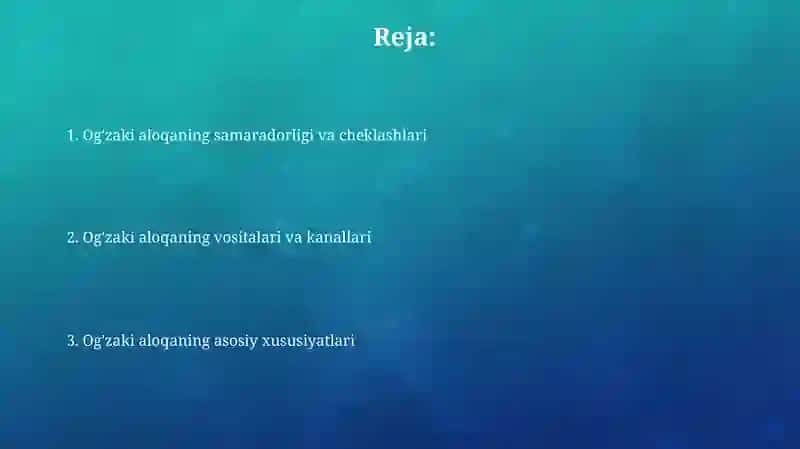 Reja:

1. Og'zaki aloqaning samaradorligi va cheklashlari

2. Og'zaki aloqaning vositalari va kanallari

3. Og'zaki aloqaning asosiy xususiyatlari